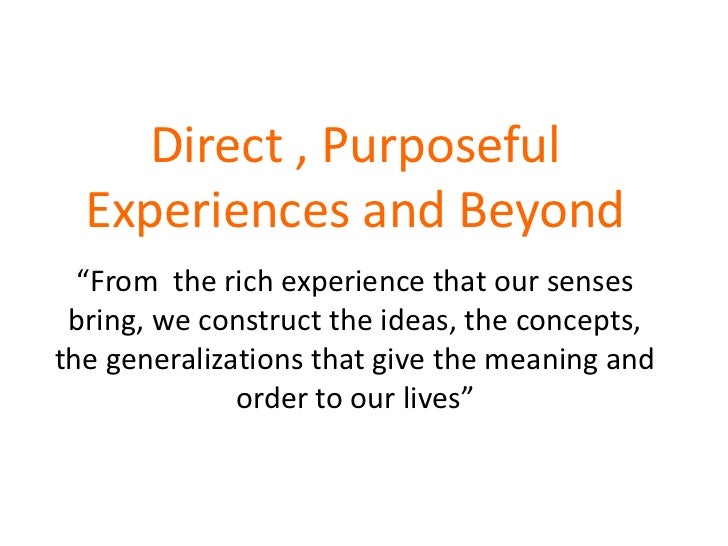 Direct , Purposeful Experiences and Beyond

“From  the rich experience that our senses bring, we construct the ideas, the concepts, the generalizations that give the meaning and order to our lives”